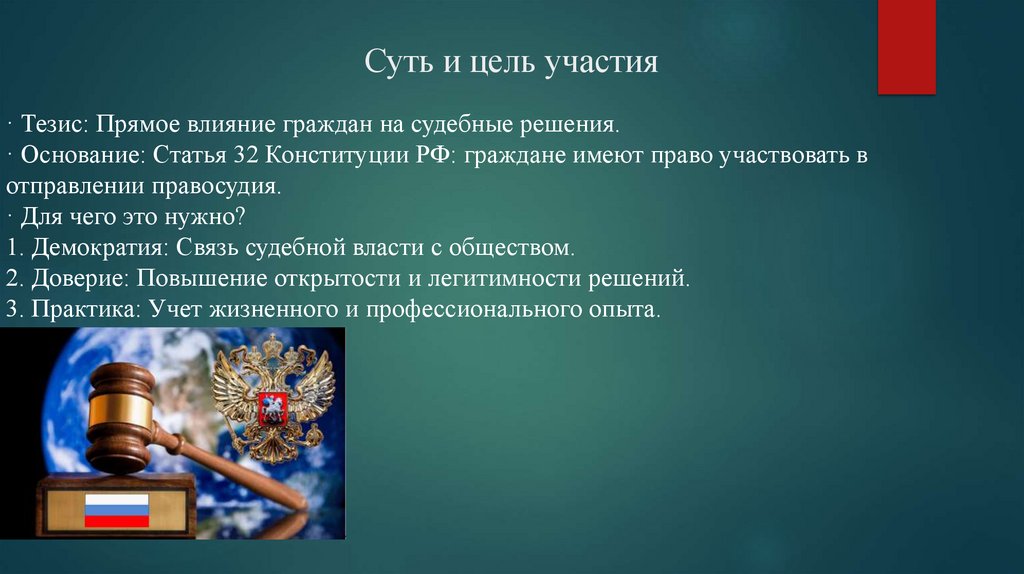 Суть и цель участия

· Тезис: Прямое влияние граждан на судебные решения.
· Основание: Статья 32 Конституции РФ: граждане имеют право участвовать в отправлении правосудия.
· Для чего это нужно?
1. Демократия: Связь судебной власти с обществом.
2. Доверие: Повышение открытости и легитимности решений.
3. Практика: Учет жизненного и профессионального опыта.